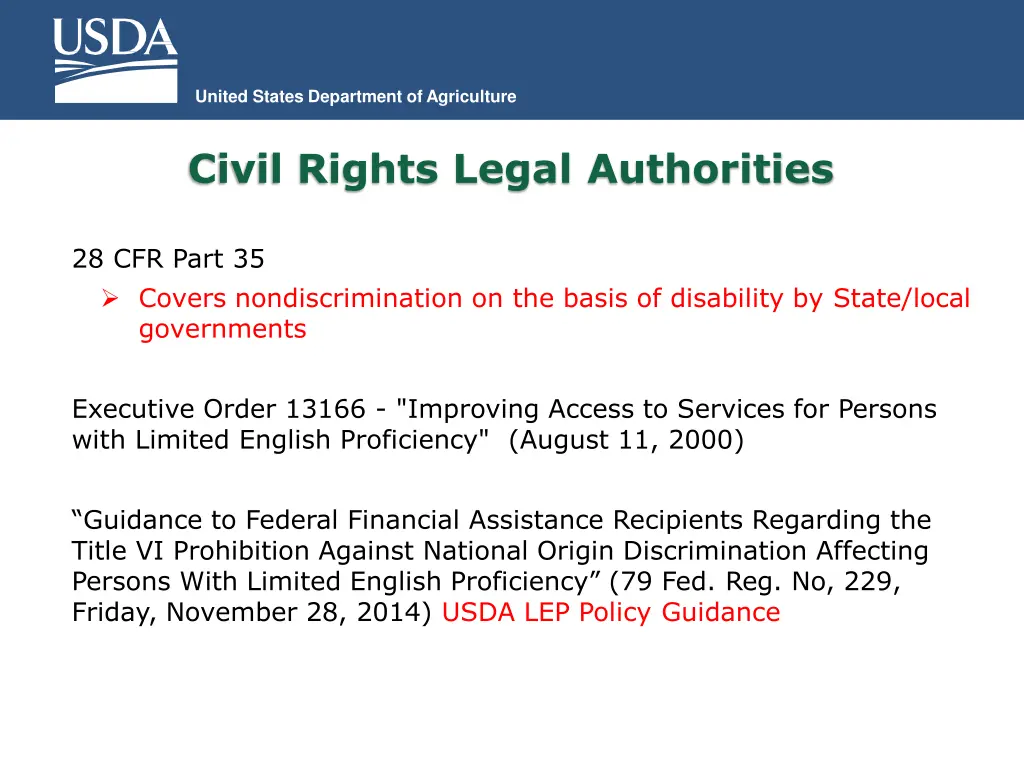 USDA
United States Department of Agriculture

Civil Rights Legal Authorities

28 CFR Part 35

➢ Covers nondiscrimination on the basis of disability by State/local governments

Executive Order 13166 - "Improving Access to Services for Persons with Limited English Proficiency" (August 11, 2000)

“Guidance to Federal Financial Assistance Recipients Regarding the Title VI Prohibition Against National Origin Discrimination Affecting Persons With Limited English Proficiency” (79 Fed. Reg. No, 229, Friday, November 28, 2014) USDA LEP Policy Guidance